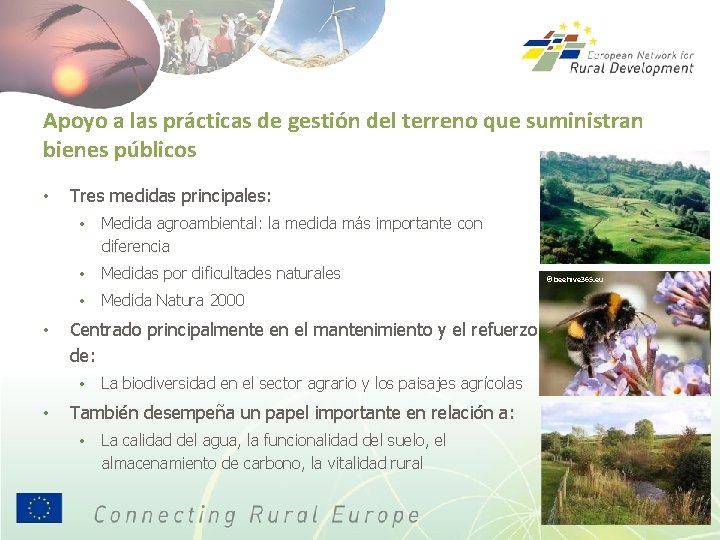 European Network for Rural Development

Apoyo a las prácticas de gestión del terreno que suministran bienes públicos

• Tres medidas principales:
 • Medida agroambiental: la medida más importante con diferencia
 • Medidas por dificultades naturales
 • Medida Natura 2000
• Centrado principalmente en el mantenimiento y el refuerzo de:
 • La biodiversidad en el sector agrario y los paisajes agrícolas
• También desempeña un papel importante en relación a:
 • La calidad del agua, la funcionalidad del suelo, el almacenamiento de carbono, la vitalidad rural

©beehive365.eu

Connecting Rural Europe